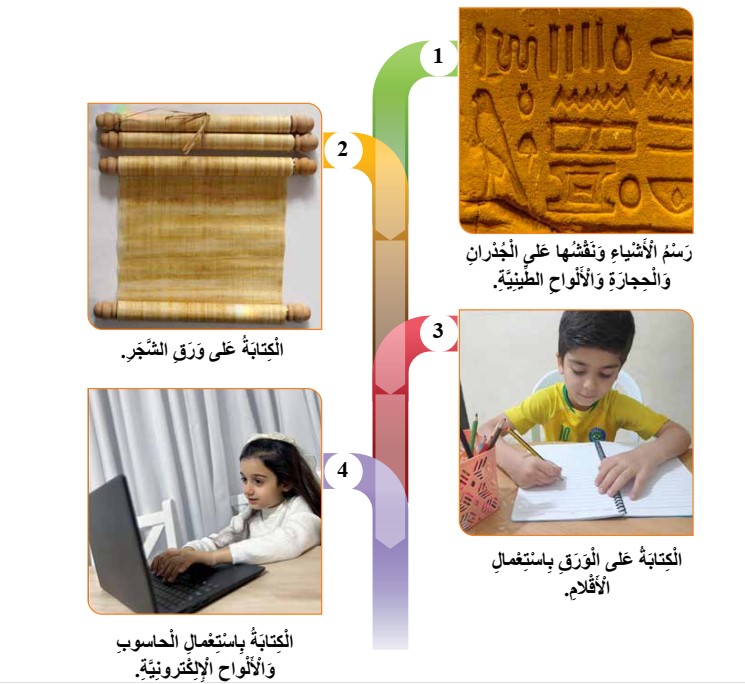 1

رَسْمُ الْأَشْياءِ وَنَقْشُها عَلى الْجُدْرانِ وَالْحِجارَةِ وَالْأَلْواحِ الطّينِيَّةِ.

2

الْكِتابَةُ عَلى وَرَقِ الشَّجَرِ.

3

الْكِتابَةُ عَلى الْوَرَقِ بِاسْتِعْمالِ الْأَقْلامِ.

4

الْكِتابَةُ بِاسْتِعْمالِ الْحاسوبِ وَالْأَلْواحِ الْإِلِكْترونِيَّةِ.